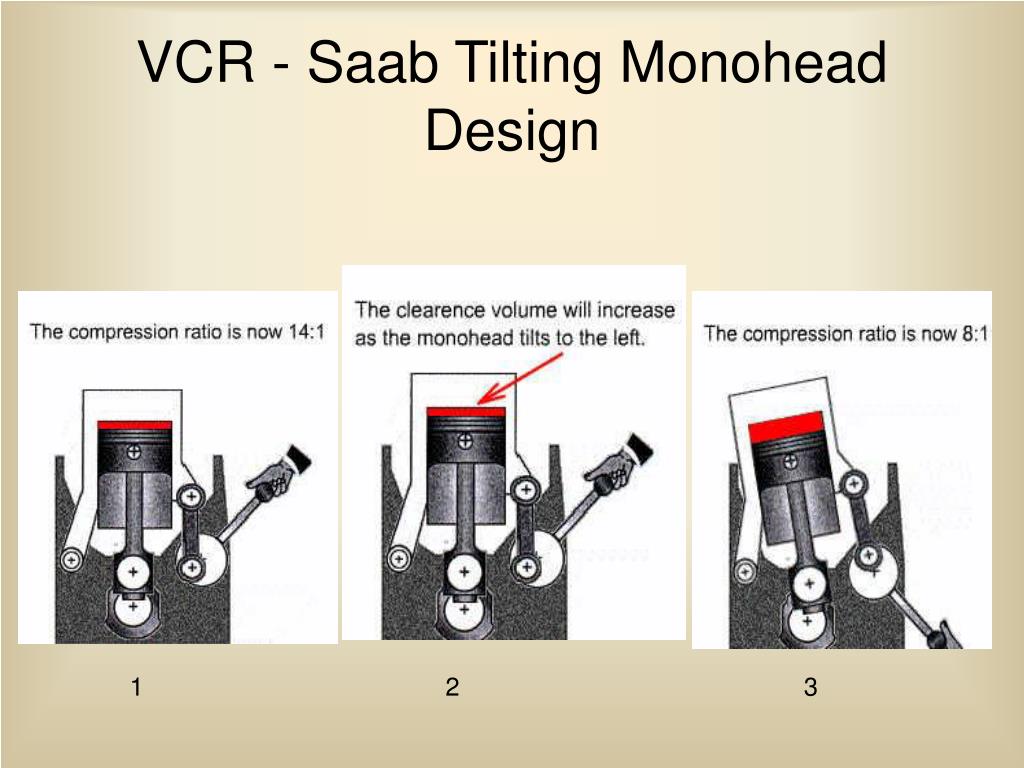 VCR - Saab Tilting Monohead Design

The compression ratio is now 14:1

The clearence volume will increase as the monohead tilts to the left.

The compression ratio is now 8:1

1

2

3